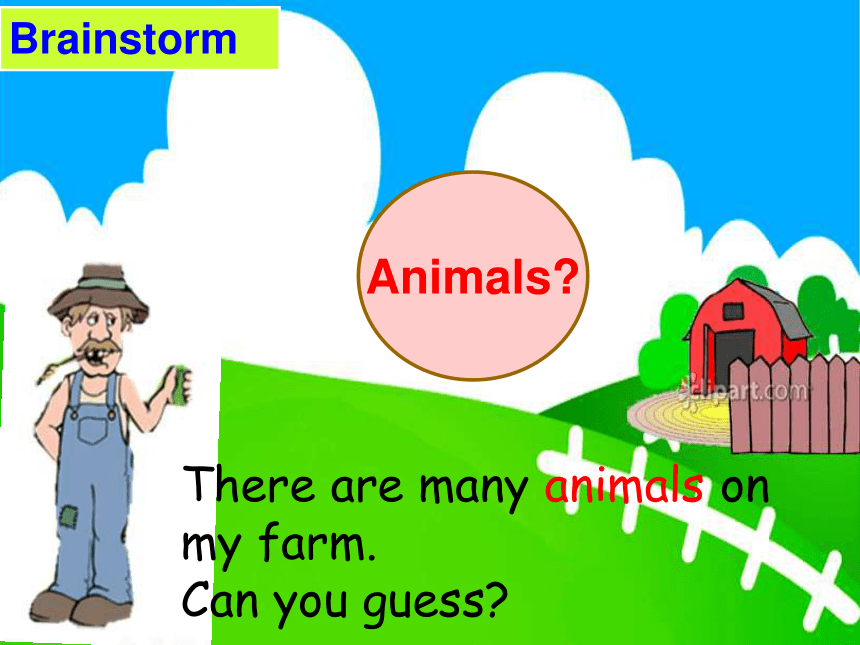 Brainstorm

Animals?

clipart.com

There are many animals on my farm.
Can you guess?